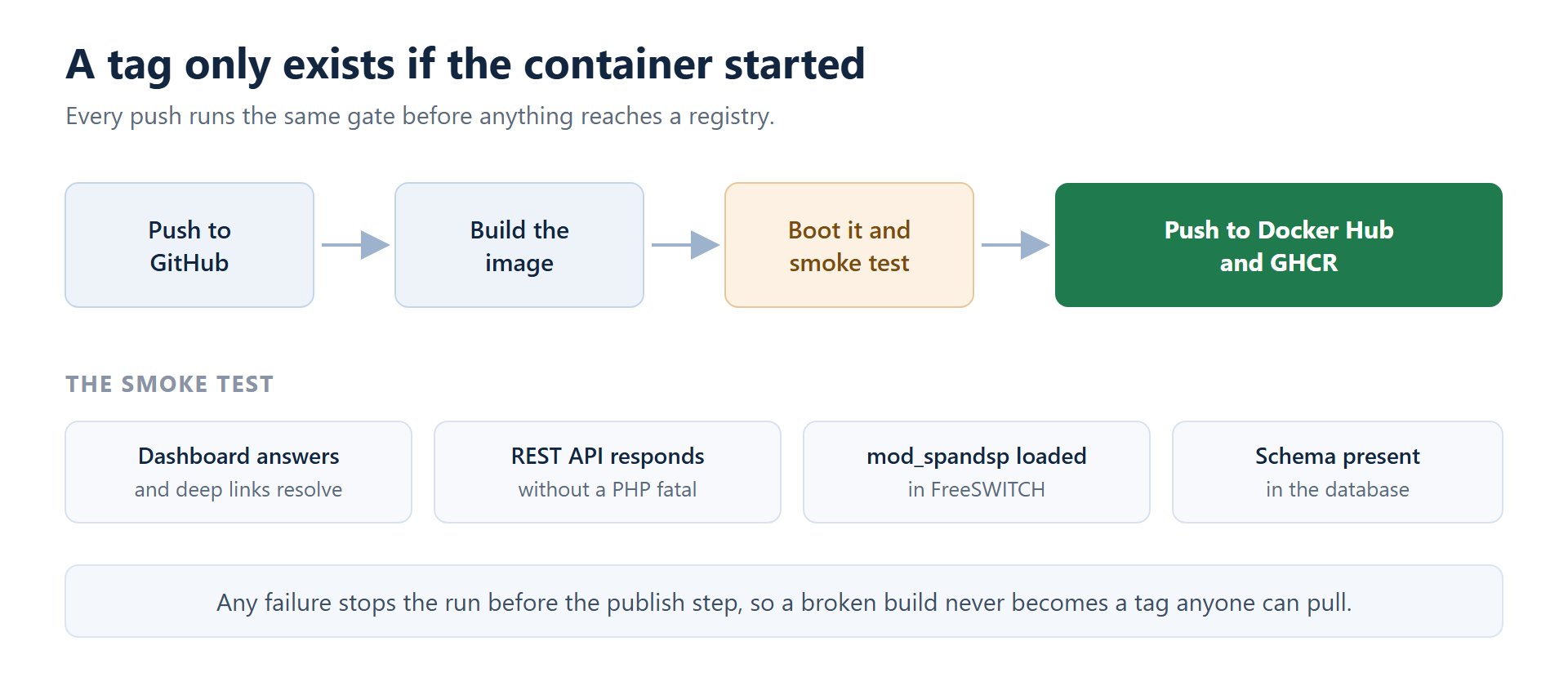 A tag only exists if the container started

Every push runs the same gate before anything reaches a registry.

Push to GitHub

Build the image

Boot it and smoke test

Push to Docker Hub and GHCR

THE SMOKE TEST

Dashboard answers
and deep links resolve

REST API responds
without a PHP fatal

mod_spandsp loaded
in FreeSWITCH

Schema present
in the database

Any failure stops the run before the publish step, so a broken build never becomes a tag anyone can pull.